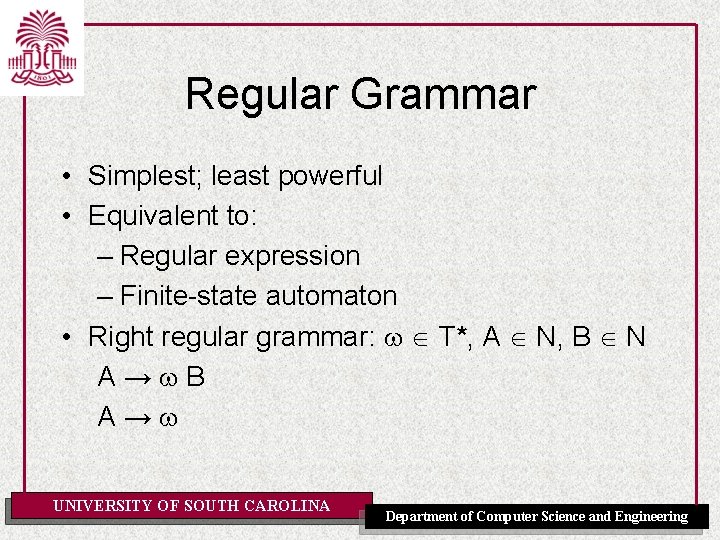 1801

Regular Grammar

• Simplest; least powerful
• Equivalent to:
  – Regular expression
  – Finite-state automaton
• Right regular grammar: $\omega \in T^*$, $A \in N$, $B \in N$
  $A \rightarrow \omega B$
  $A \rightarrow \omega$

UNIVERSITY OF SOUTH CAROLINA

Department of Computer Science and Engineering